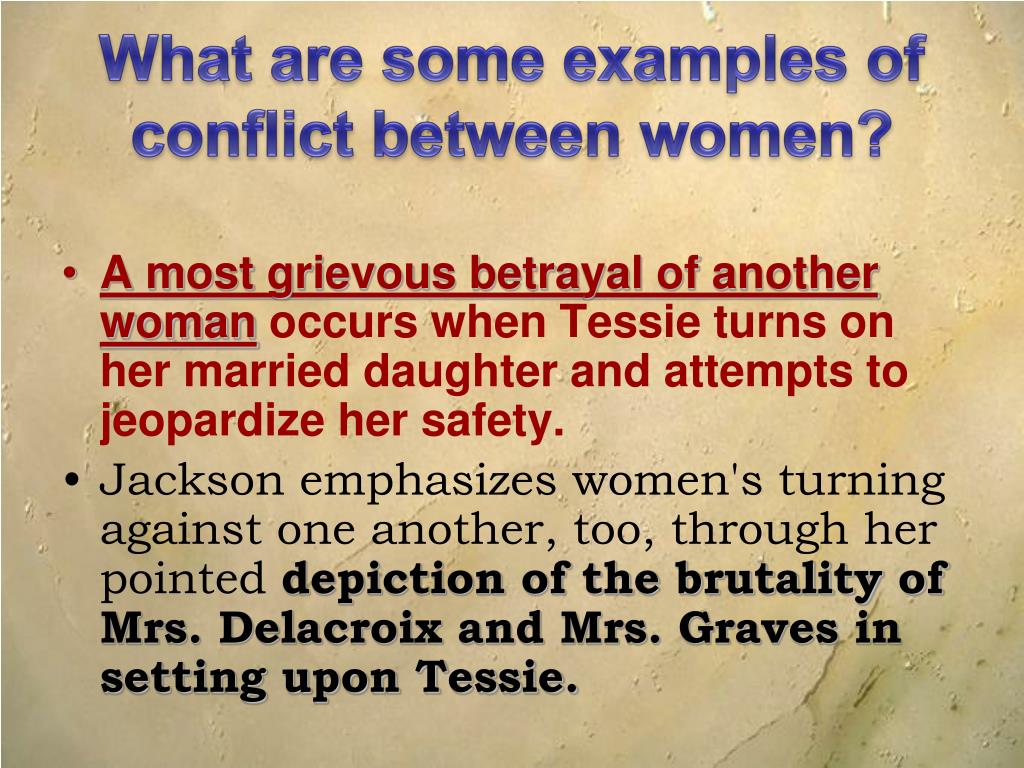 What are some examples of conflict between women?

• A most grievous betrayal of another woman occurs when Tessie turns on her married daughter and attempts to jeopardize her safety.

• Jackson emphasizes women's turning against one another, too, through her pointed depiction of the brutality of Mrs. Delacroix and Mrs. Graves in setting upon Tessie.